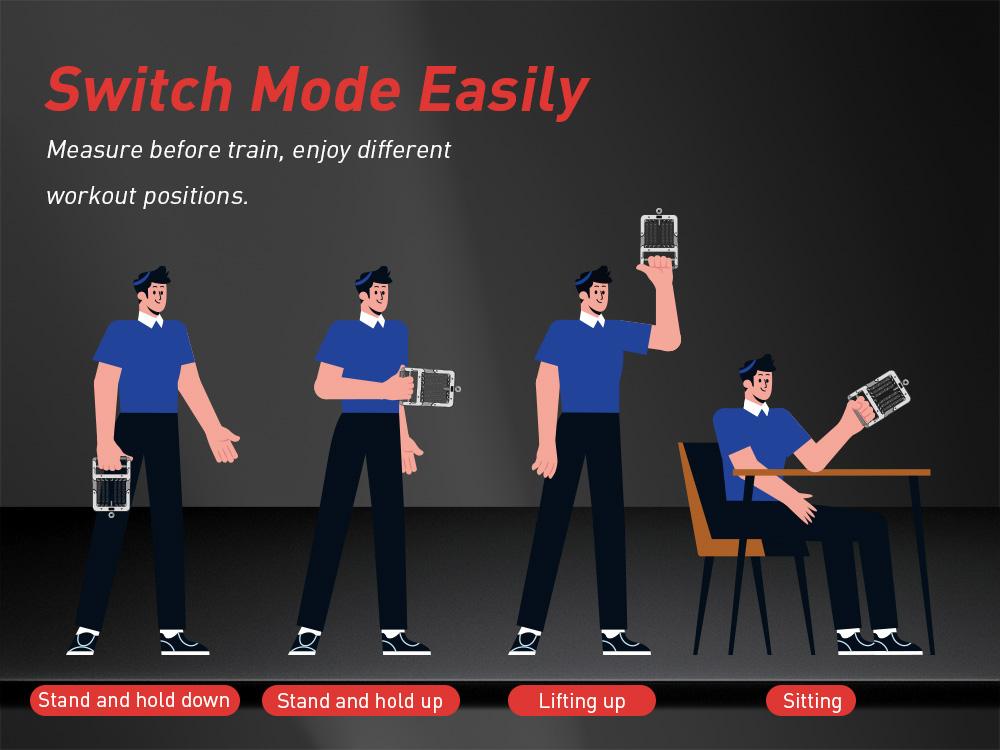 Switch Mode Easily

Measure before train, enjoy different workout positions.

Stand and hold down

Stand and hold up

Lifting up

Sitting